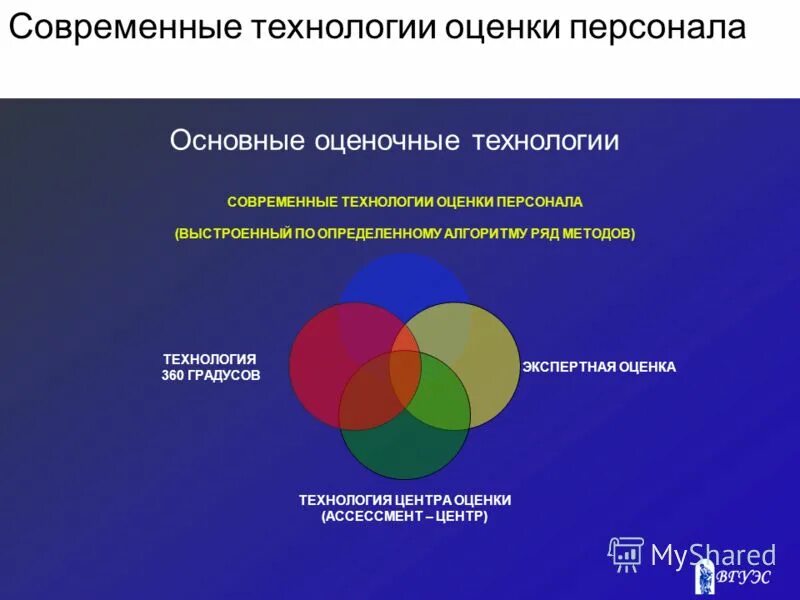 Современные технологии оценки персонала

Основные оценочные технологии

СОВРЕМЕННЫЕ ТЕХНОЛОГИИ ОЦЕНКИ ПЕРСОНАЛА

(ВЫСТРОЕННЫЙ ПО ОПРЕДЕЛЕННОМУ АЛГОРИТМУ РЯД МЕТОДОВ)

ТЕХНОЛОГИЯ 360 ГРАДУСОВ

ЭКСПЕРТНАЯ ОЦЕНКА

ТЕХНОЛОГИЯ ЦЕНТРА ОЦЕНКИ (АССЕССМЕНТ – ЦЕНТР)

MyShared

ВГУЭС